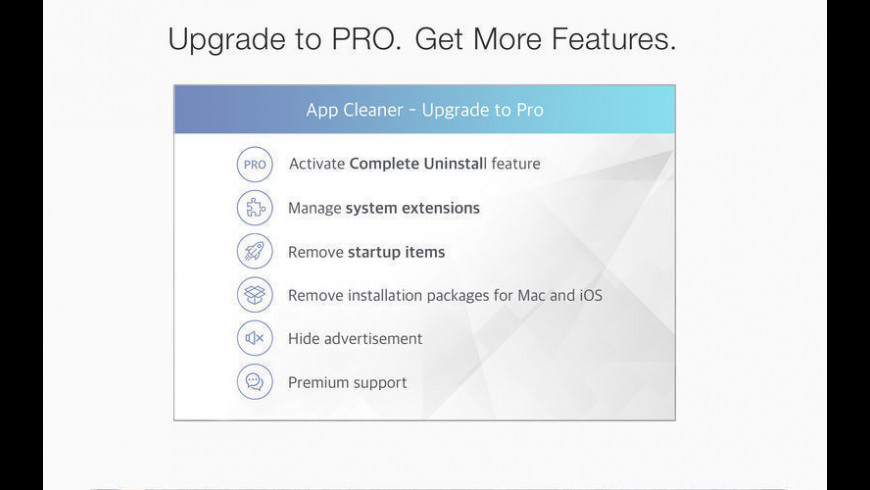 Upgrade to PRO. Get More Features.

App Cleaner - Upgrade to Pro

PRO Activate Complete Uninstall feature

Manage system extensions

Remove startup items

Remove installation packages for Mac and iOS

Hide advertisement

Premium support